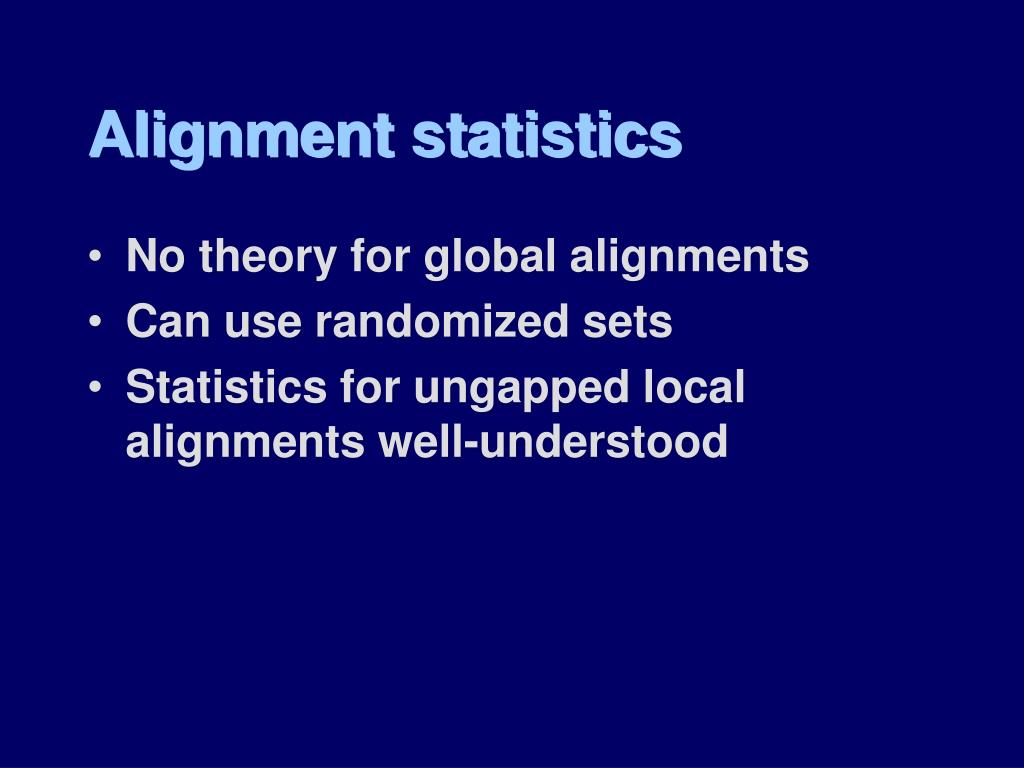 Alignment statistics

• No theory for global alignments
• Can use randomized sets
• Statistics for ungapped local alignments well-understood